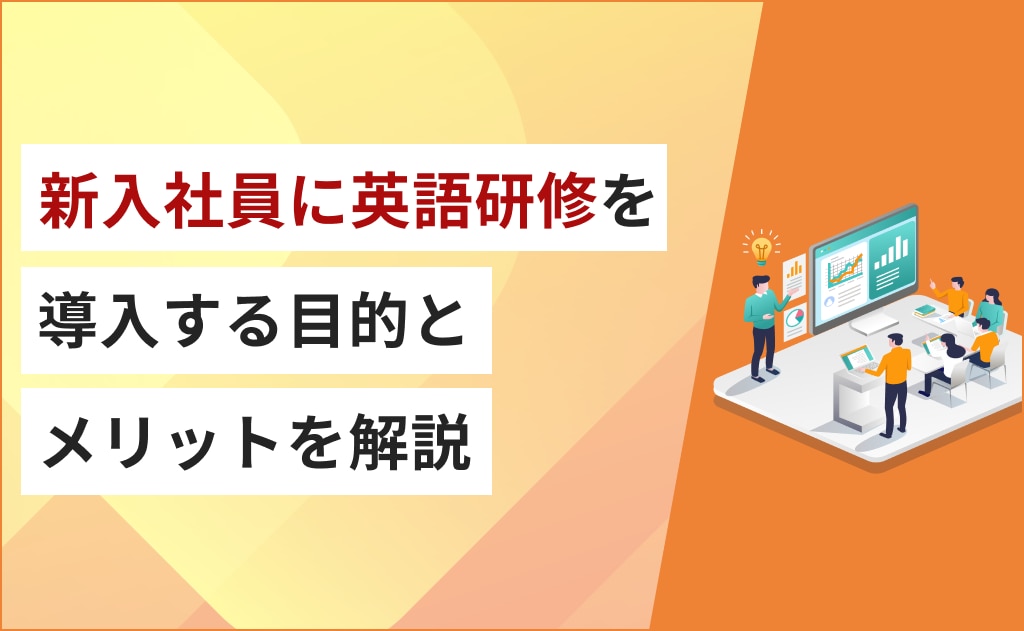 新入社員に英語研修を
導入する目的と
メリットを解説